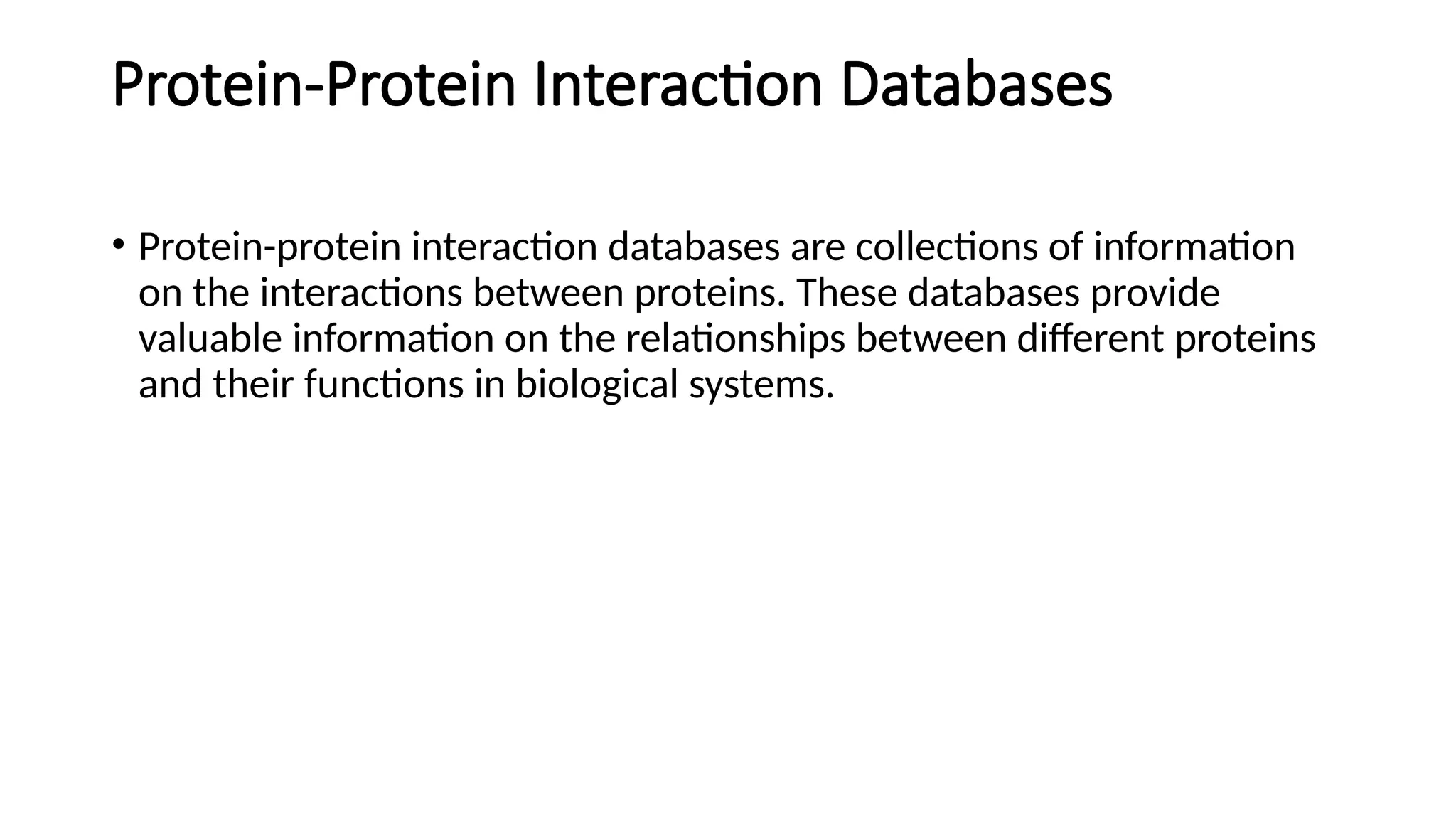 Protein-Protein Interaction Databases

• Protein-protein interaction databases are collections of information on the interactions between proteins. These databases provide valuable information on the relationships between different proteins and their functions in biological systems.